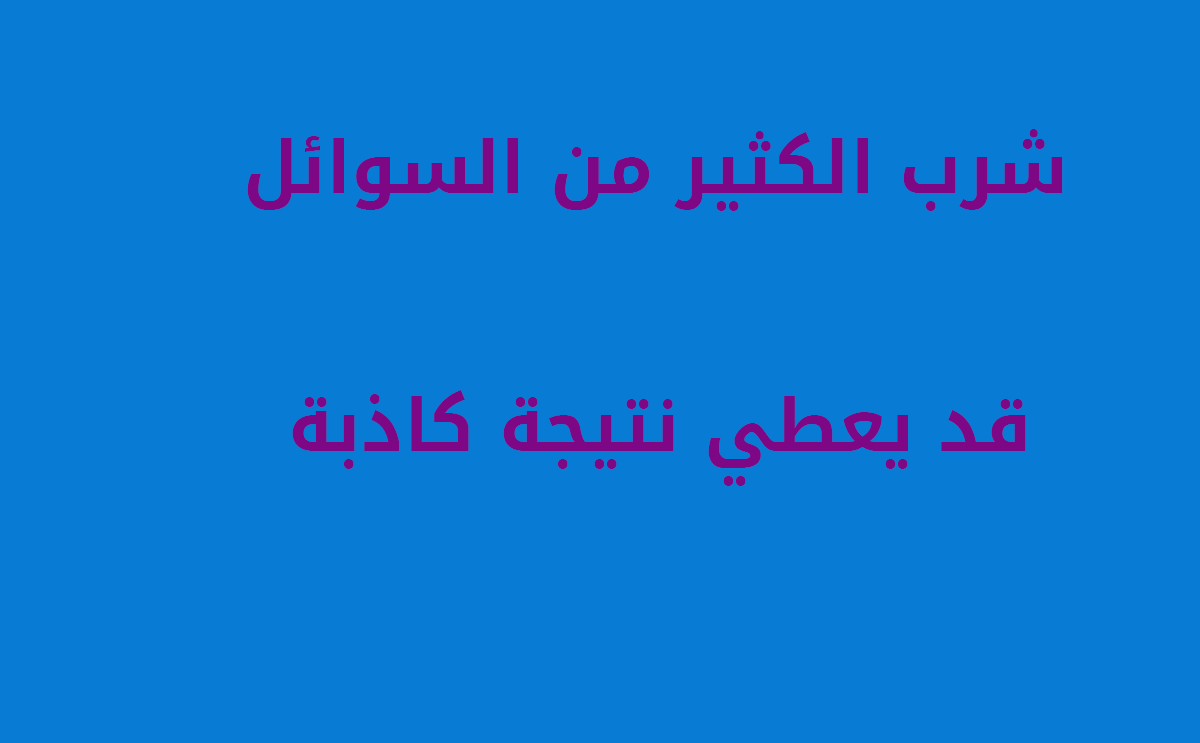 شرب الكثير من السوائل

قد يعطي نتيجة كاذبة